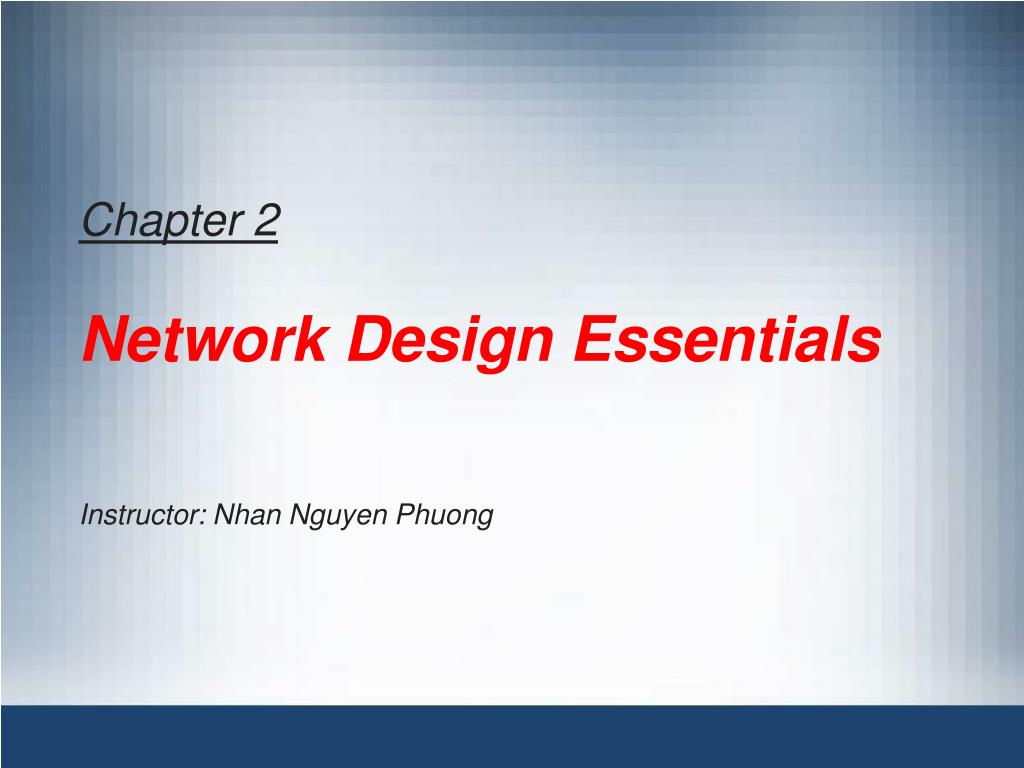 Chapter 2

Network Design Essentials

Instructor: Nhan Nguyen Phuong